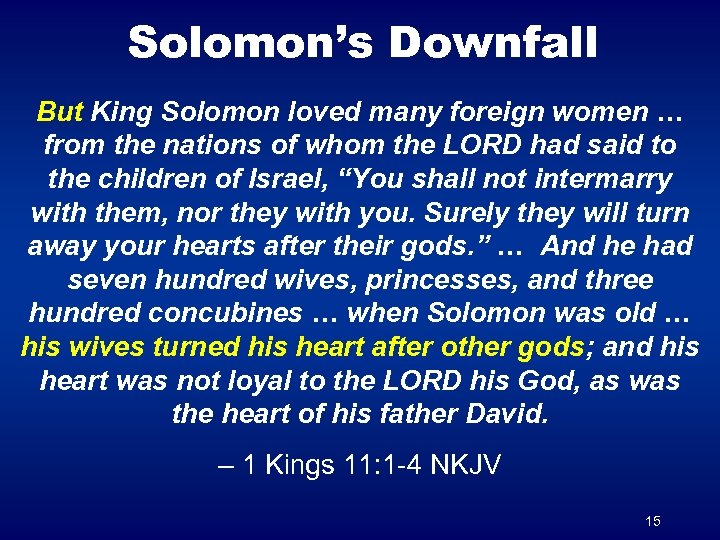 Solomon's Downfall

But King Solomon loved many foreign women … from the nations of whom the LORD had said to the children of Israel, "You shall not intermarry with them, nor they with you. Surely they will turn away your hearts after their gods." … And he had seven hundred wives, princesses, and three hundred concubines … when Solomon was old … his wives turned his heart after other gods; and his heart was not loyal to the LORD his God, as was the heart of his father David.

– 1 Kings 11:1-4 NKJV

15